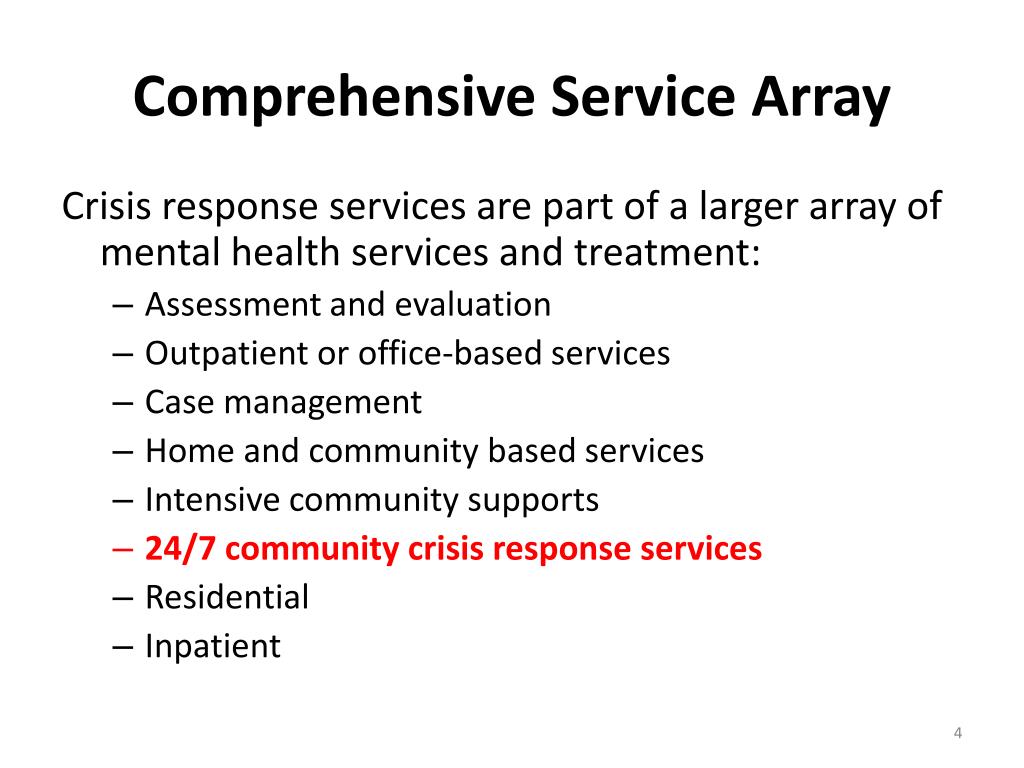 Comprehensive Service Array

Crisis response services are part of a larger array of mental health services and treatment:

– Assessment and evaluation
– Outpatient or office-based services
– Case management
– Home and community based services
– Intensive community supports
– 24/7 community crisis response services
– Residential
– Inpatient

4